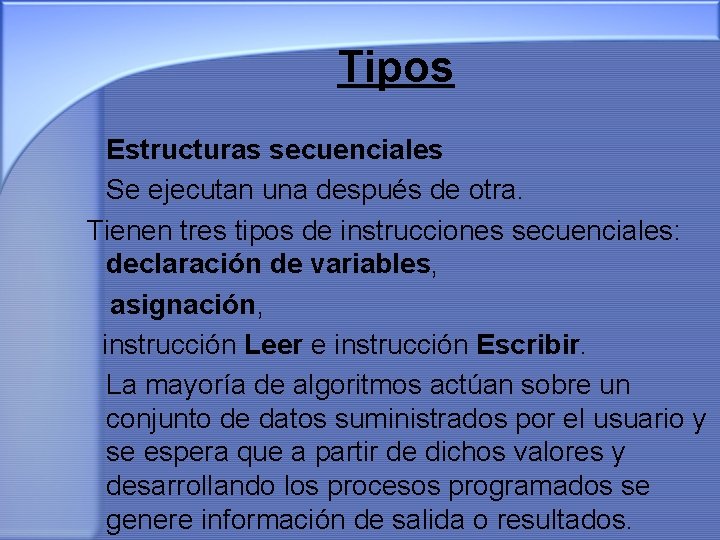 Tipos

Estructuras secuenciales

Se ejecutan una después de otra.

Tienen tres tipos de instrucciones secuenciales: declaración de variables,

asignación,

instrucción Leer e instrucción Escribir.

La mayoría de algoritmos actúan sobre un conjunto de datos suministrados por el usuario y se espera que a partir de dichos valores y desarrollando los procesos programados se genere información de salida o resultados.